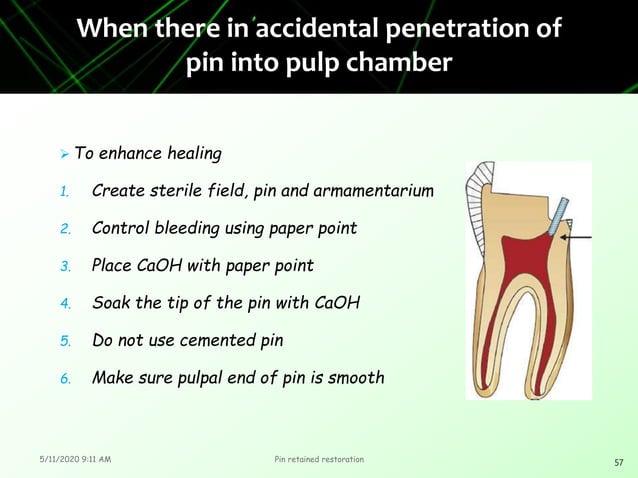 When there in accidental penetration of pin into pulp chamber

➢ To enhance healing

1. Create sterile field, pin and armamentarium
2. Control bleeding using paper point
3. Place CaOH with paper point
4. Soak the tip of the pin with CaOH
5. Do not use cemented pin
6. Make sure pulpal end of pin is smooth

5/11/2020 9:11 AM

Pin retained restoration

57